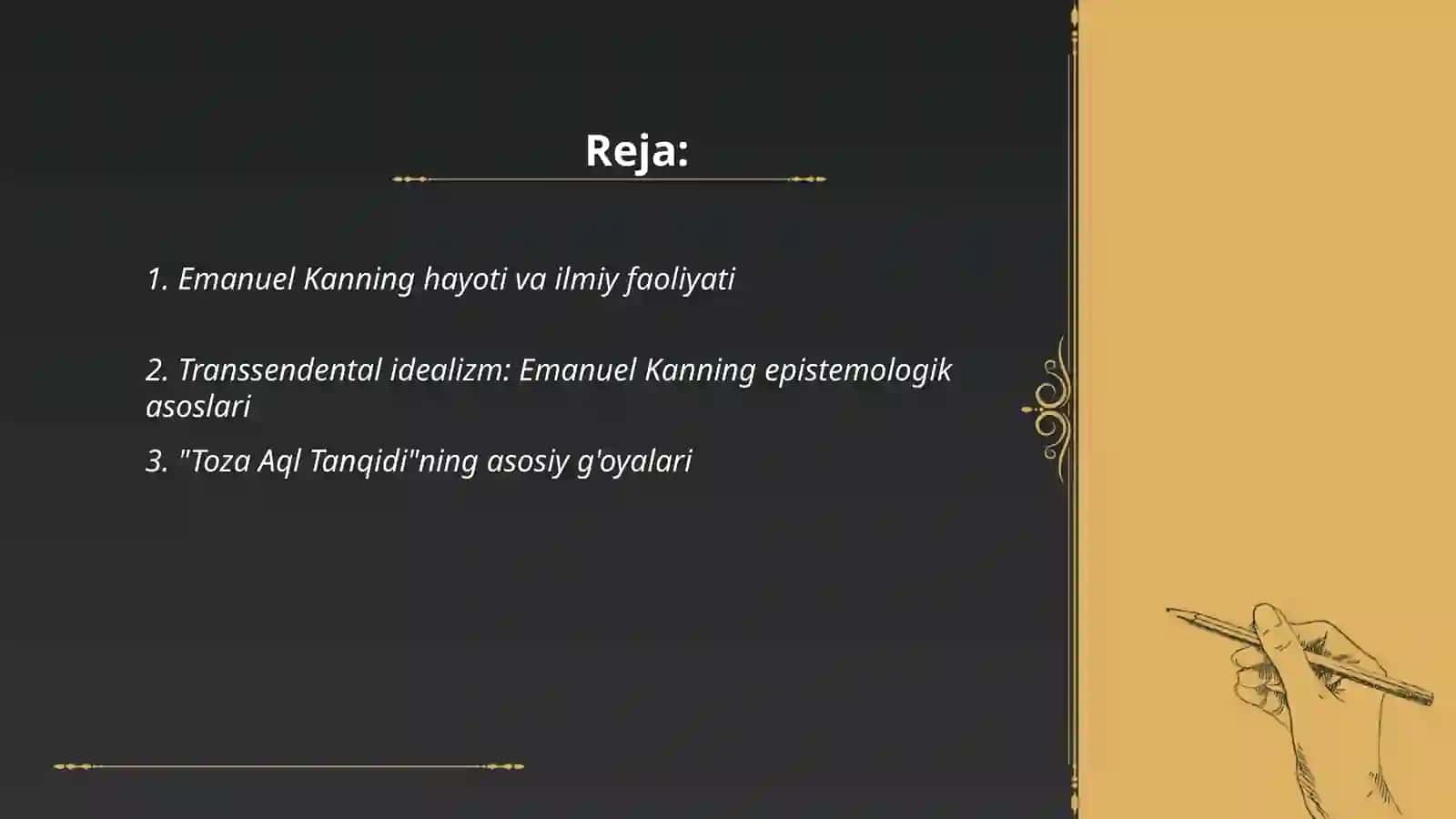 Reja:

1. Emanuel Kanning hayoti va ilmiy faoliyati

2. Transsendental idealizm: Emanuel Kanning epistemologik asoslari

3. "Toza Aql Tanqidi"ning asosiy g'oyalari